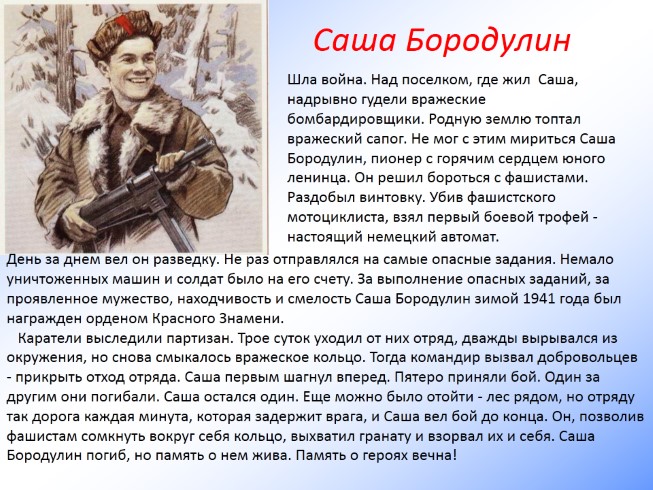 Саша Бородулин

Шла война. Над поселком, где жил Саша, надрывно гудели вражеские бомбардировщики. Родную землю топтал вражеский сапог. Не мог с этим мириться Саша Бородулин, пионер с горячим сердцем юного ленинца. Он решил бороться с фашистами. Раздобыл винтовку. Убив фашистского мотоциклиста, взял первый боевой трофей - настоящий немецкий автомат.

День за днем вел он разведку. Не раз отправлялся на самые опасные задания. Немало уничтоженных машин и солдат было на его счету. За выполнение опасных заданий, за проявленное мужество, находчивость и смелость Саша Бородулин зимой 1941 года был награжден орденом Красного Знамени.

Каратели выследили партизан. Трое суток уходил от них отряд, дважды вырывался из окружения, но снова смыкалось вражеское кольцо. Тогда командир вызвал добровольцев - прикрыть отход отряда. Саша первым шагнул вперед. Пятеро приняли бой. Один за другим они погибали. Саша остался один. Еще можно было отойти - лес рядом, но отряду так дорога каждая минута, которая задержит врага, и Саша вел бой до конца. Он, позволив фашистам сомкнуть вокруг себя кольцо, выхватил гранату и взорвал их и себя. Саша Бородулин погиб, но память о нем жива. Память о героях вечна!